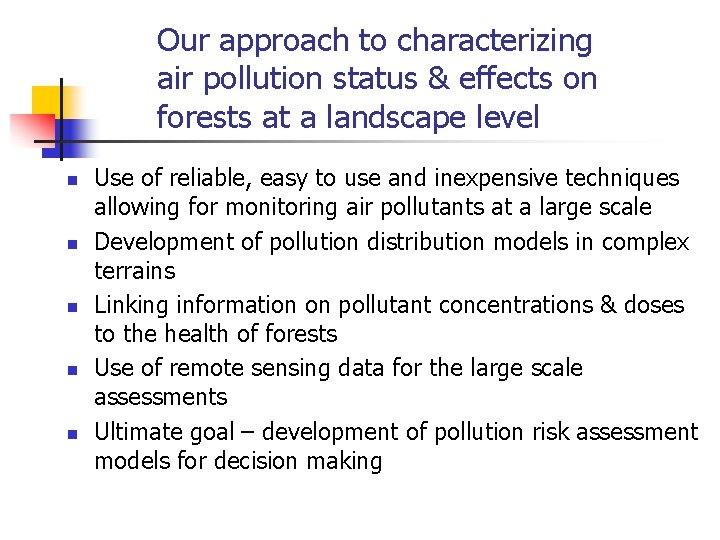 Our approach to characterizing air pollution status & effects on forests at a landscape level

- Use of reliable, easy to use and inexpensive techniques allowing for monitoring air pollutants at a large scale
- Development of pollution distribution models in complex terrains
- Linking information on pollutant concentrations & doses to the health of forests
- Use of remote sensing data for the large scale assessments
- Ultimate goal – development of pollution risk assessment models for decision making